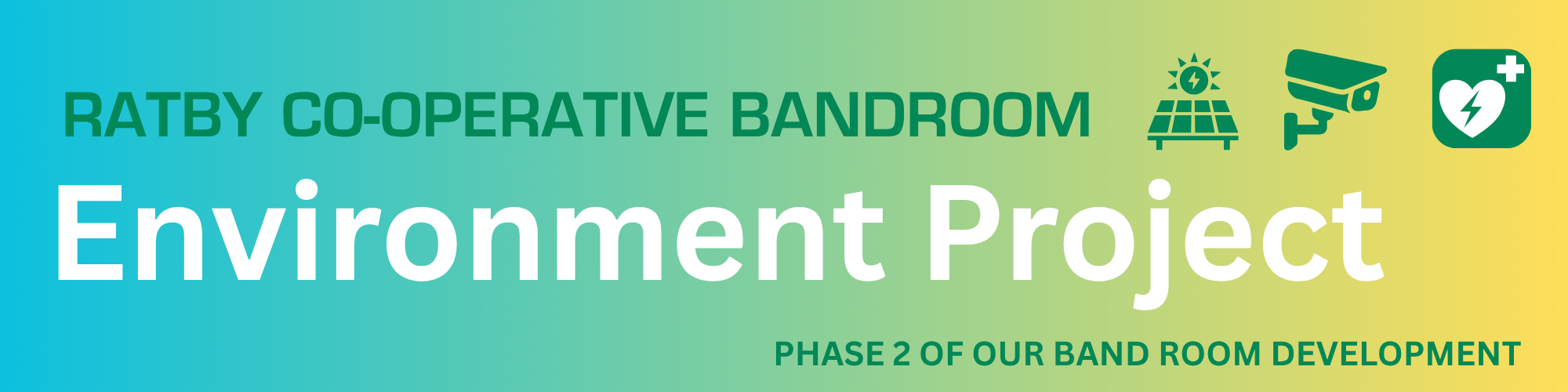 RATBY CO-OPERATIVE BANDROOM

Environment Project

PHASE 2 OF OUR BAND ROOM DEVELOPMENT